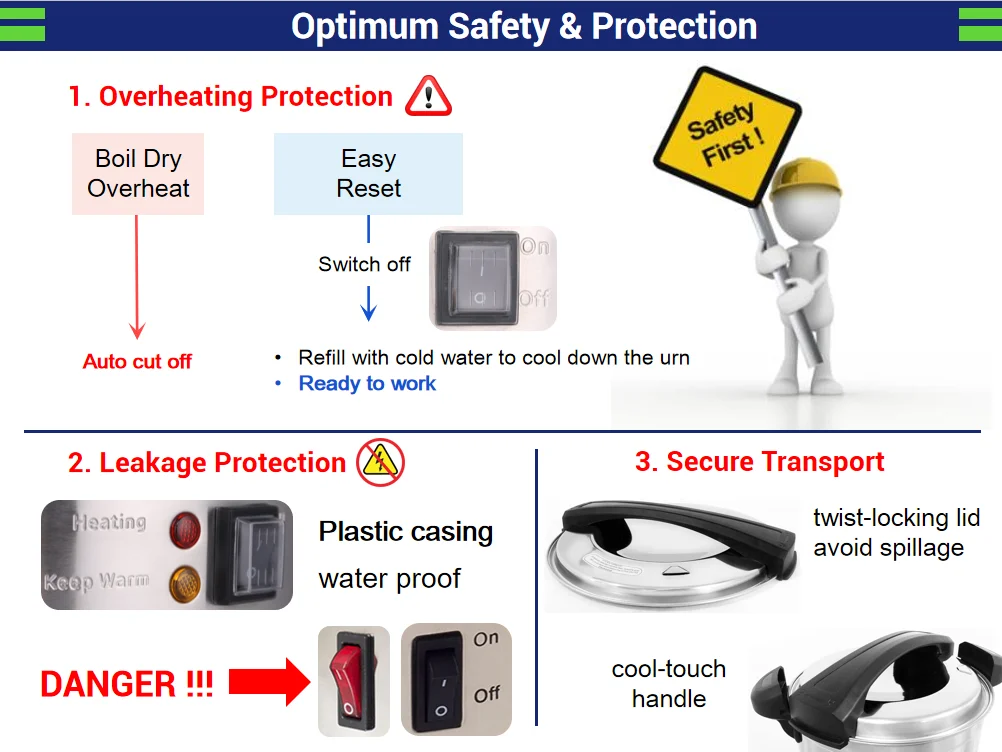 Optimum Safety & Protection

1. Overheating Protection

Boil Dry Overheat

Auto cut off

Easy Reset

Switch off

On

Off

• Refill with cold water to cool down the urn
• Ready to work

Safety First !

2. Leakage Protection

Heating

Keep Warm

Plastic casing

water proof

DANGER !!!

On

Off

3. Secure Transport

twist-locking lid avoid spillage

cool-touch handle